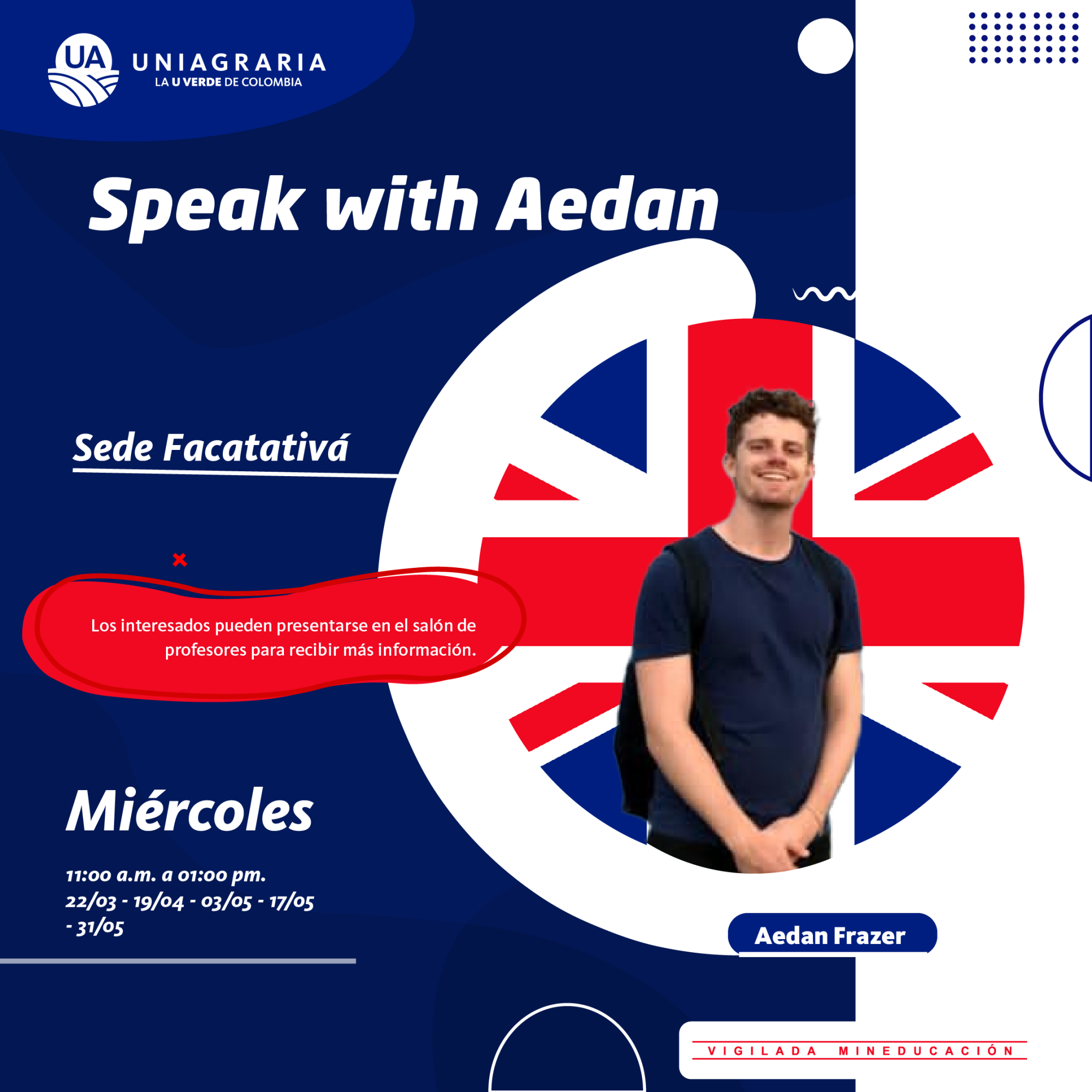 UA UNIAGRARIA
LA U VERDE DE COLOMBIA

Speak with Aedan

Sede Facatativá

Los interesados pueden presentarse en el salón de profesores para recibir más información.

Miércoles

11:00 a.m. a 01:00 pm.
22/03 - 19/04 - 03/05 - 17/05 - 31/05

Aedan Frazer

VIGILADA MINEDUCACIÓN